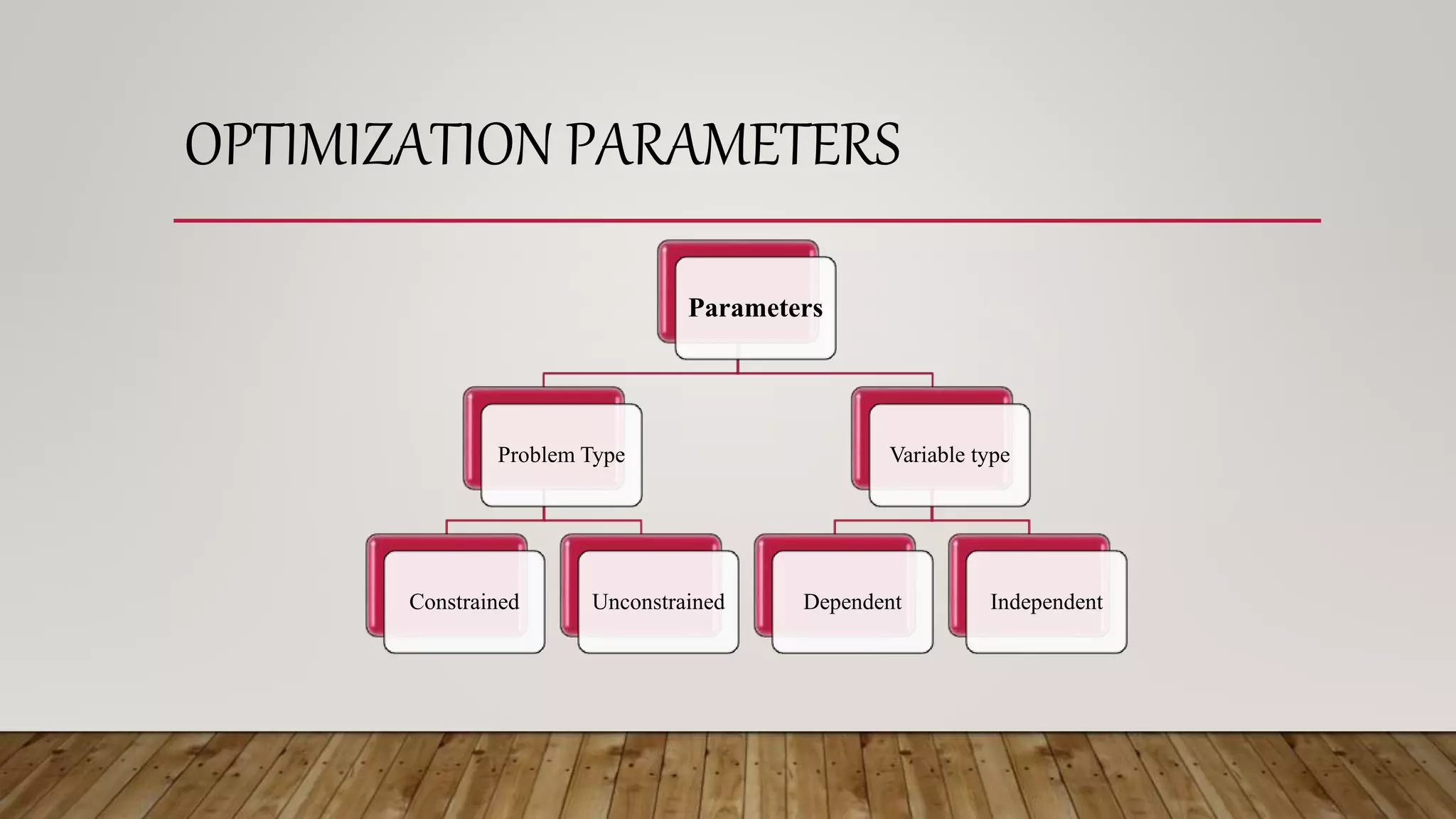 OPTIMIZATION PARAMETERS

Parameters

Problem Type

Variable type

Constrained

Unconstrained

Dependent

Independent